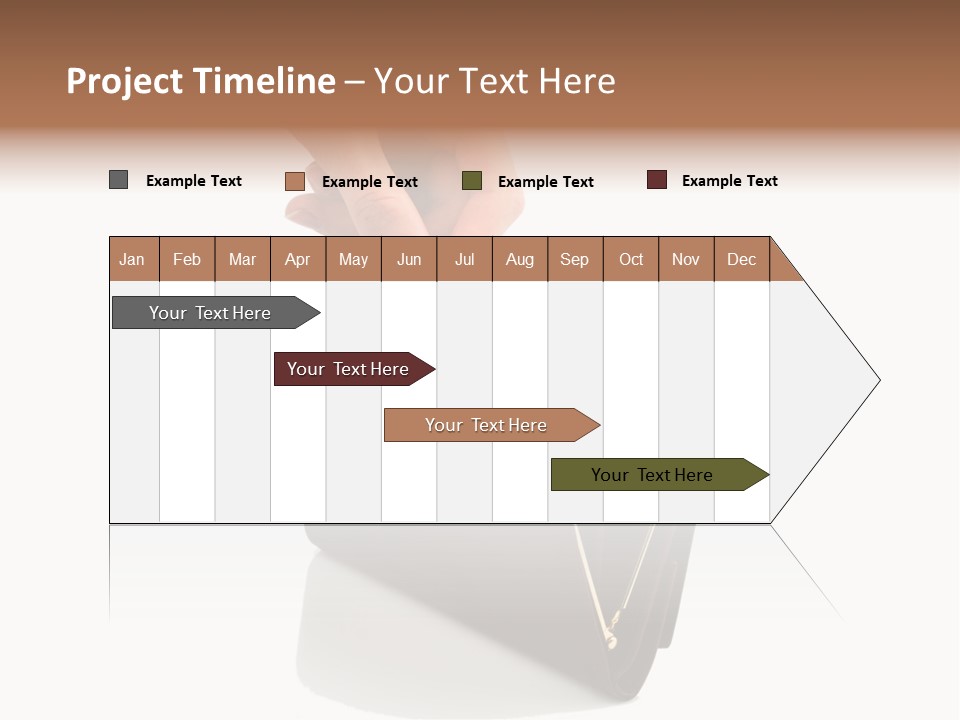 Project Timeline – Your Text Here

Example Text
Example Text
Example Text
Example Text

| Jan | Feb | Mar | Apr | May | Jun | Jul | Aug | Sep | Oct | Nov | Dec |
|---|---|---|---|---|---|---|---|---|---|---|---|

Your Text Here

Your Text Here

Your Text Here

Your Text Here